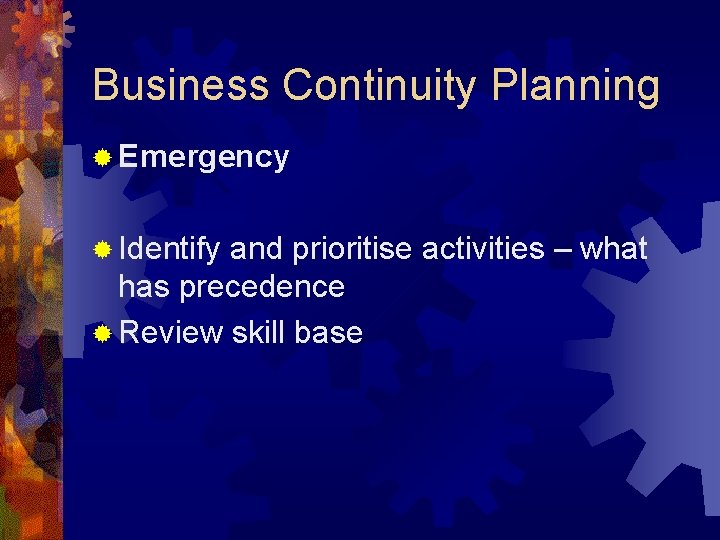 Business Continuity Planning

Emergency

Identify and prioritise activities – what has precedence

Review skill base